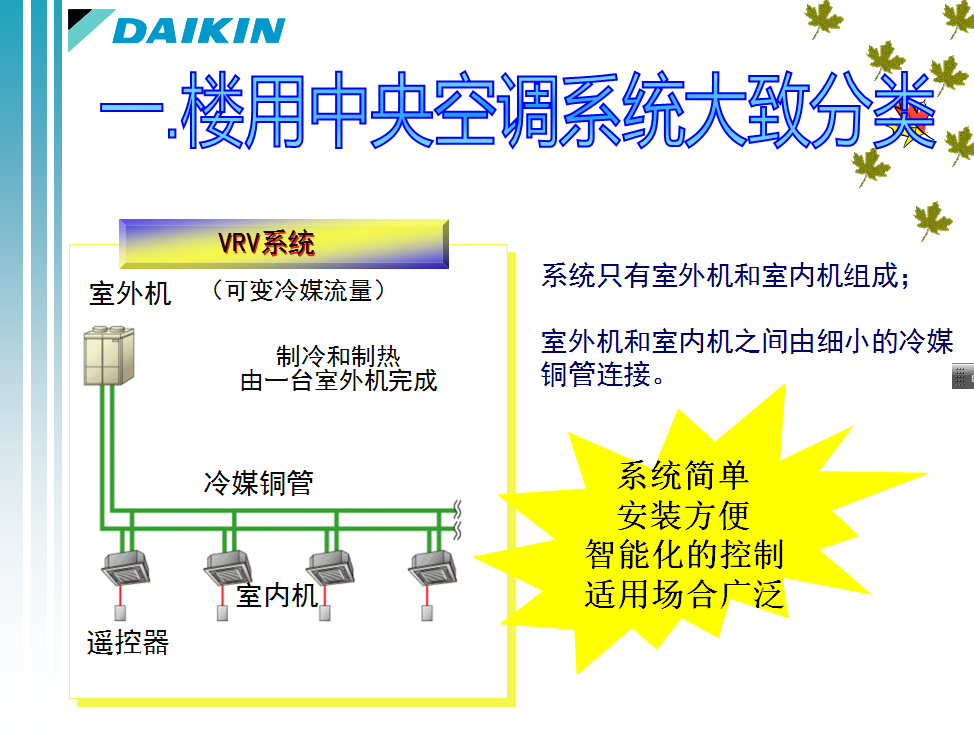 DAIKIN

一.楼用中央空调系统大致分类

VRV系统

室外机 （可变冷媒流量）

制冷和制热
由一台室外机完成

冷媒铜管

室内机

遥控器

系统只有室外机和室内机组成；

室外机和室内机之间由细小的冷媒铜管连接。

系统简单
安装方便
智能化的控制
适用场合广泛